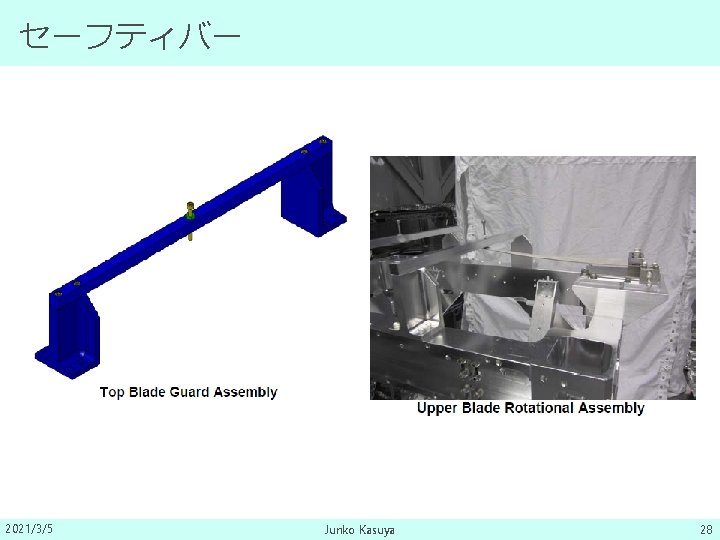 セーフティバー

Top Blade Guard Assembly

Upper Blade Rotational Assembly

2021/3/5

Junko Kasuya

28